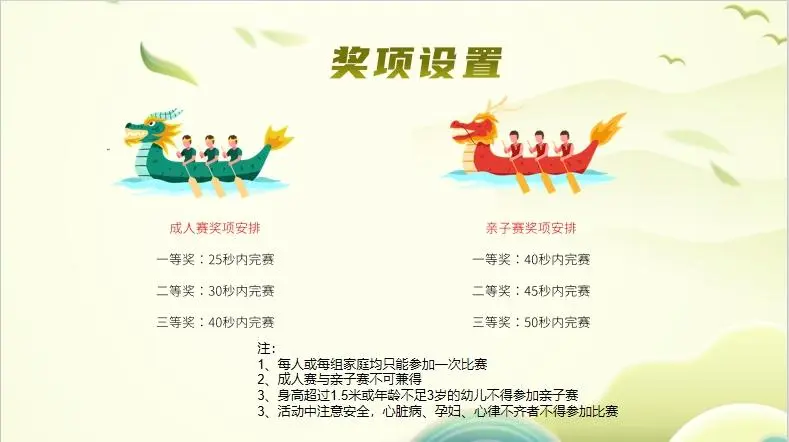 奖项设置

成人赛奖项安排

一等奖：25秒内完赛

二等奖：30秒内完赛

三等奖：40秒内完赛

亲子赛奖项安排

一等奖：40秒内完赛

二等奖：45秒内完赛

三等奖：50秒内完赛

注：
1、每人或每组家庭均只能参加一次比赛
2、成人赛与亲子赛不可兼得
3、身高超过1.5米或年龄不足3岁的幼儿不得参加亲子赛
3、活动中注意安全，心脏病、孕妇、心律不齐者不得参加比赛